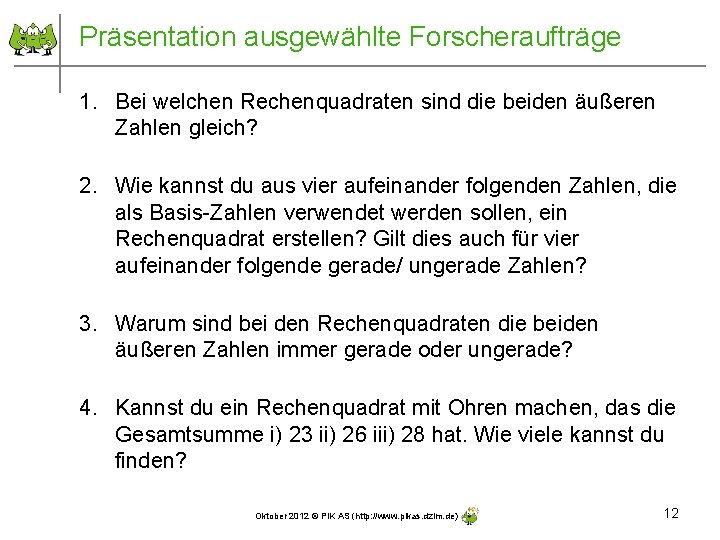 Präsentation ausgewählte Forscheraufträge

1. Bei welchen Rechenquadraten sind die beiden äußeren Zahlen gleich?

2. Wie kannst du aus vier aufeinander folgenden Zahlen, die als Basis-Zahlen verwendet werden sollen, ein Rechenquadrat erstellen? Gilt dies auch für vier aufeinander folgende gerade/ ungerade Zahlen?

3. Warum sind bei den Rechenquadraten die beiden äußeren Zahlen immer gerade oder ungerade?

4. Kannst du ein Rechenquadrat mit Ohren machen, das die Gesamtsumme i) 23 ii) 26 iii) 28 hat. Wie viele kannst du finden?

Oktober 2012 © PIK AS (http://www.pikas.dzlm.de)

12